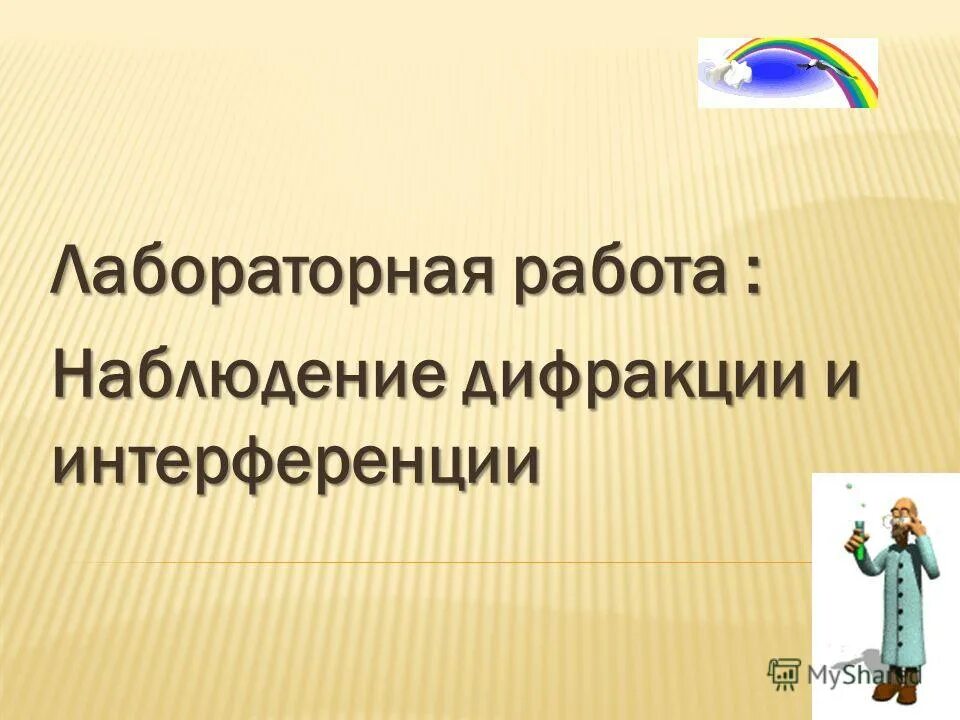 Лабораторная работа :

Наблюдение дифракции и интерференции

MyShared